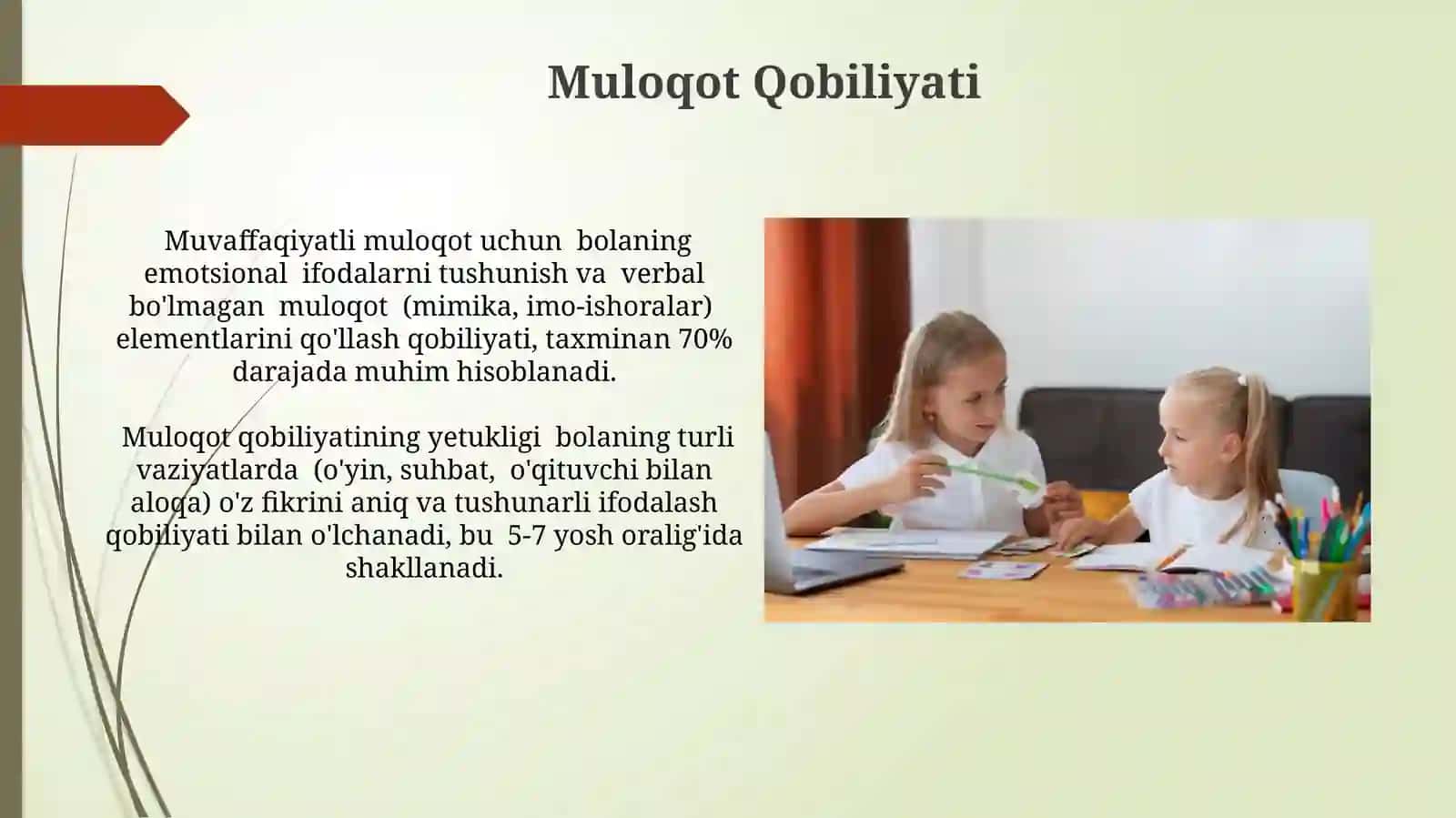 Muloqot Qobiliyati

Muvaffaqiyatli muloqot uchun bolaning emotsional ifodalarni tushunish va verbal bo'lmagan muloqot (mimika, imo-ishoralar) elementlarini qo'llash qobiliyati, taxminan 70% darajada muhim hisoblanadi.

Muloqot qobiliyatining yetukligi bolaning turli vaziyatlarda (o'yin, suhbat, o'qituvchi bilan aloqa) o'z fikrini aniq va tushunarli ifodalash qobiliyati bilan o'lchanadi, bu 5-7 yosh oralig'ida shakllanadi.